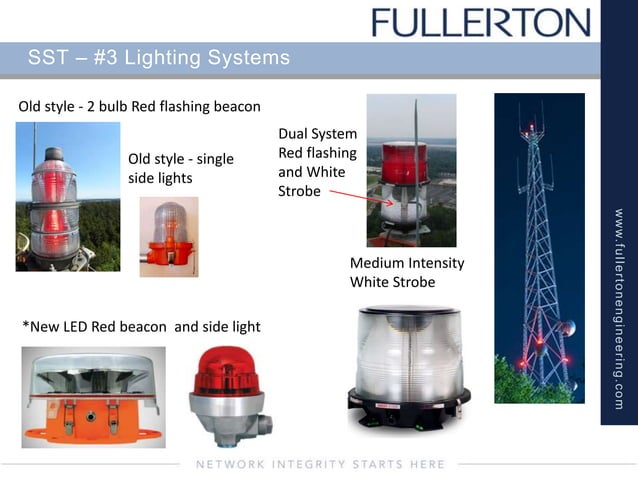 FULLERTON

SST – #3 Lighting Systems

Old style - 2 bulb Red flashing beacon

Old style - single side lights

Dual System Red flashing and White Strobe

Medium Intensity White Strobe

*New LED Red beacon and side light

www.fullertonengineering.com

NETWORK INTEGRITY STARTS HERE